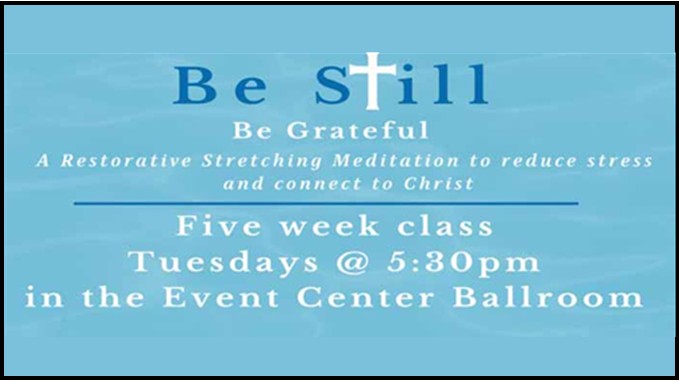 Be Still

Be Grateful

A Restorative Stretching Meditation to reduce stress and connect to Christ

Five week class
Tuesdays @ 5:30pm
in the Event Center Ballroom